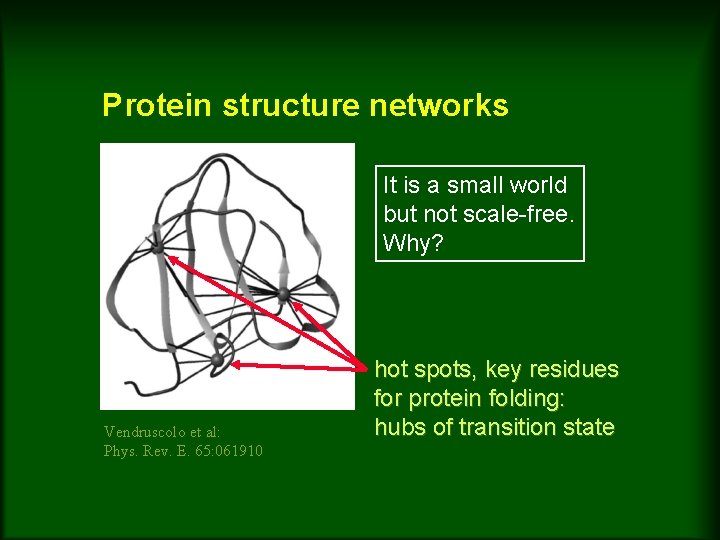 Protein structure networks

It is a small world but not scale-free. Why?

hot spots, key residues for protein folding: hubs of transition state

Vendruscolo et al:
Phys. Rev. E. 65:061910